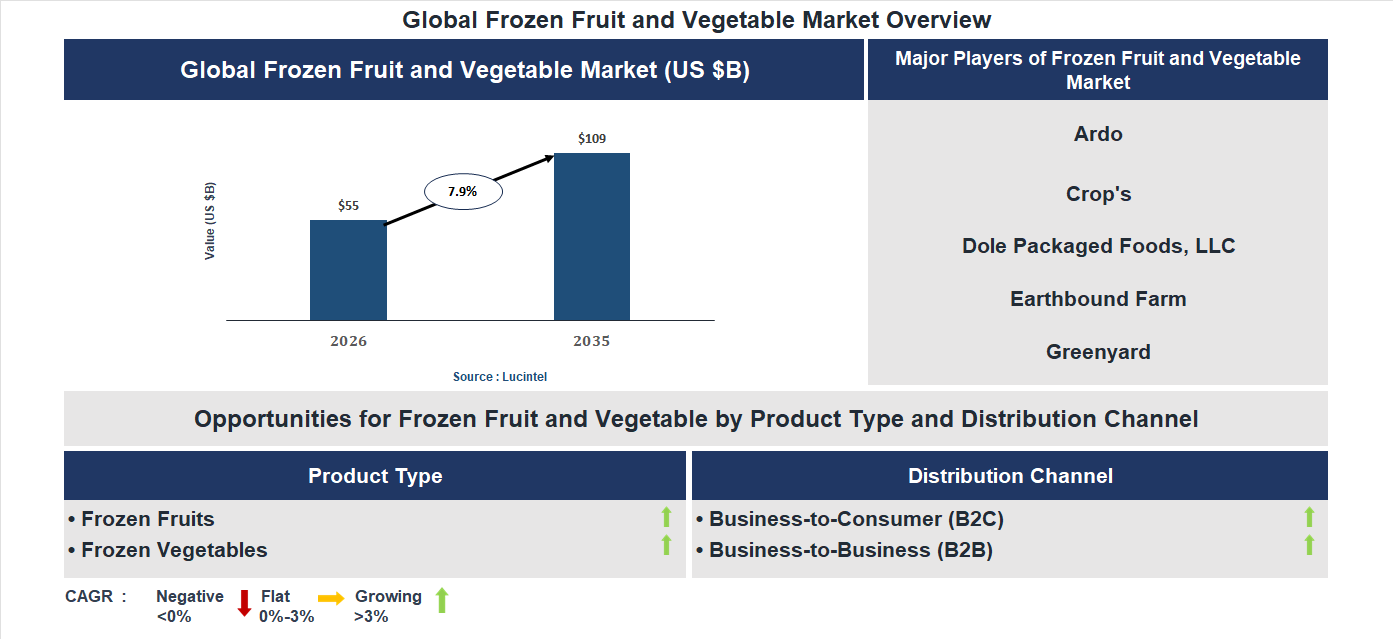 Global Frozen Fruit and Vegetable Market Overview

Global Frozen Fruit and Vegetable Market (US $B)

Value (US $B)

$55

7.9%

$109

2026

2035

Source : Lucintel

Major Players of Frozen Fruit and Vegetable Market

Ardo

Crop's

Dole Packaged Foods, LLC

Earthbound Farm

Greenyard

Opportunities for Frozen Fruit and Vegetable by Product Type and Distribution Channel

Product Type

• Frozen Fruits
• Frozen Vegetables

Distribution Channel

• Business-to-Consumer (B2C)
• Business-to-Business (B2B)

CAGR : Negative <0% Flat 0%-3% Growing >3%